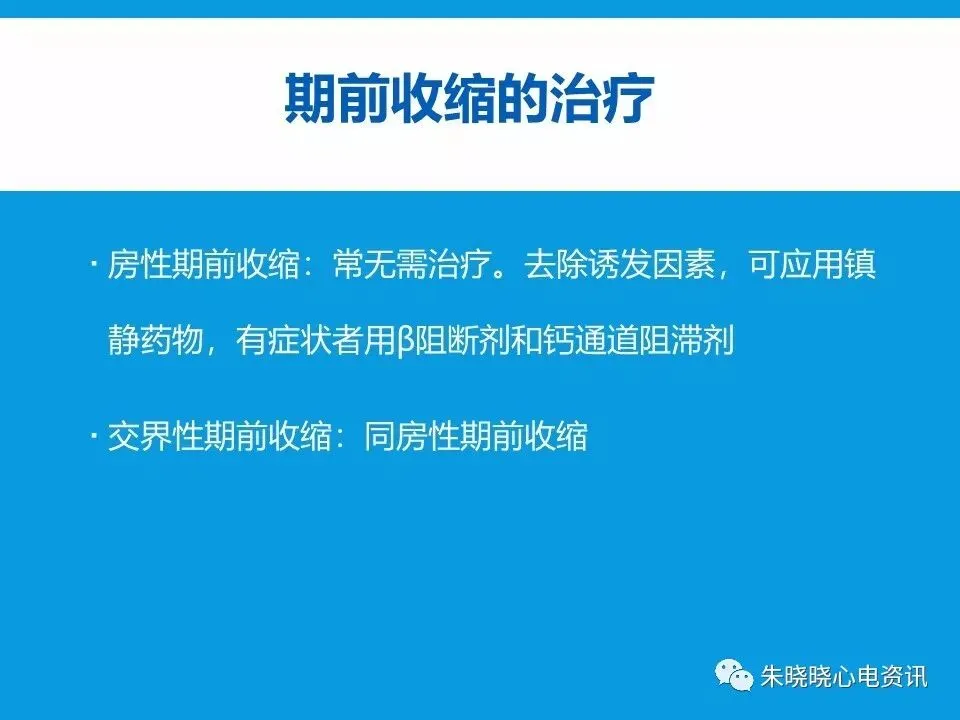 期前收缩的治疗

· 房性期前收缩：常无需治疗。去除诱发因素，可应用镇静药物，有症状者用β阻断剂和钙通道阻滞剂

· 交界性期前收缩：同房性期前收缩

朱晓晓心电资讯